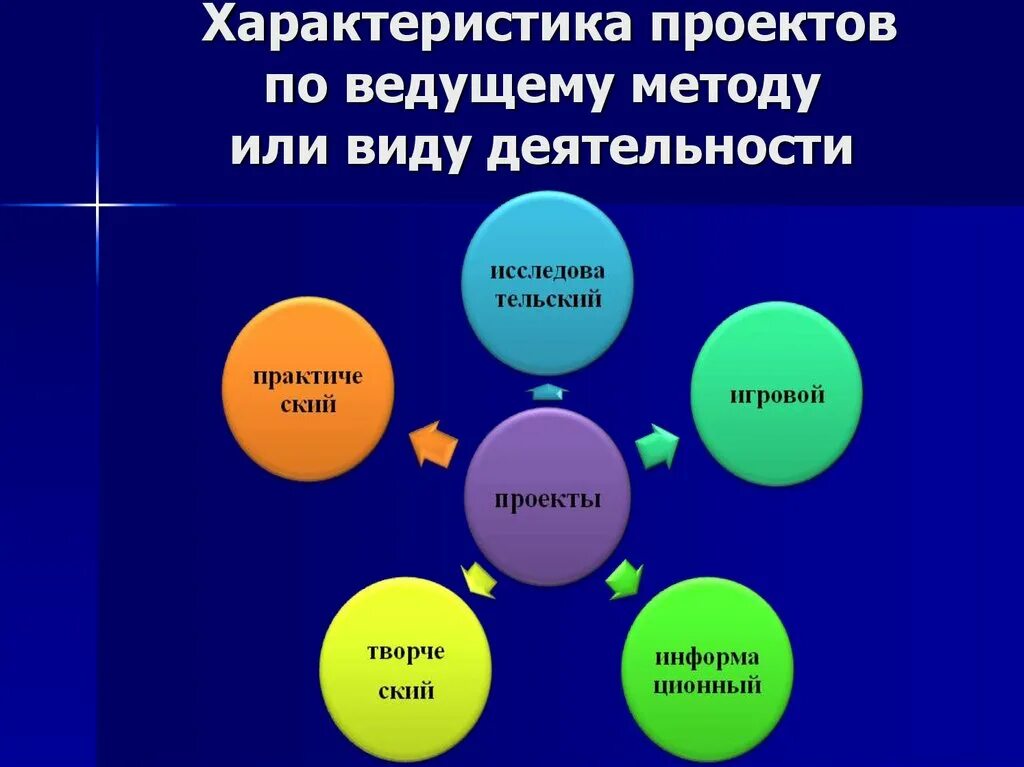 Характеристика проектов по ведущему методу или виду деятельности

исследова тельский

практиче ский

игровой

проекты

творче ский

информа ционный